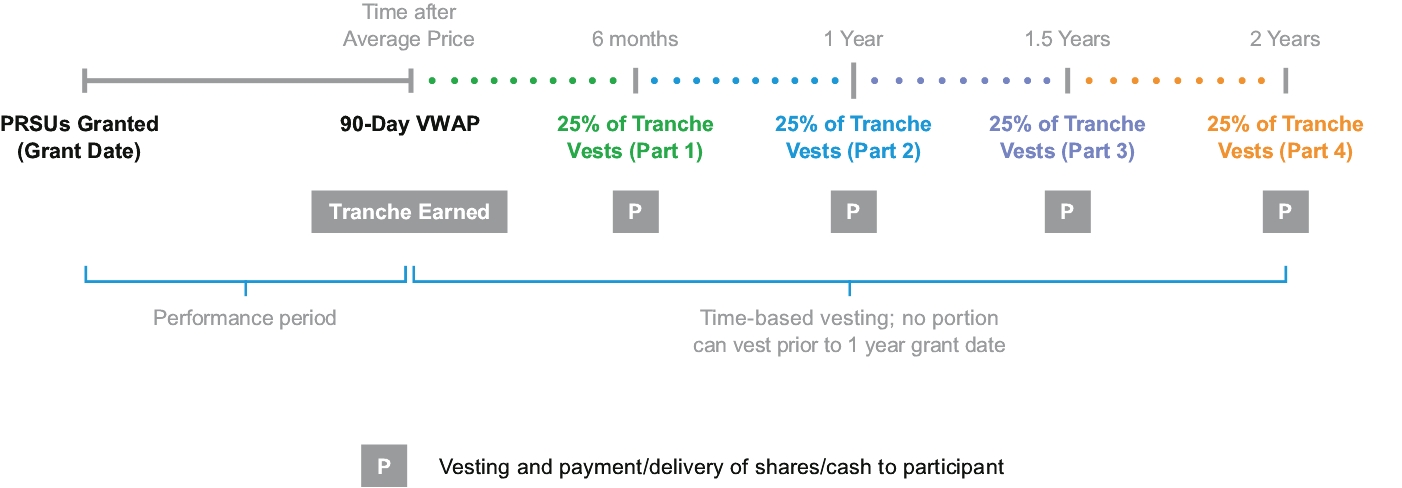 Time after Average Price

6 months

1 Year

1.5 Years

2 Years

PRSUs Granted (Grant Date)

90-Day VWAP

25% of Tranche Vests (Part 1)

25% of Tranche Vests (Part 2)

25% of Tranche Vests (Part 3)

25% of Tranche Vests (Part 4)

Tranche Earned

P

P

P

P

Performance period

Time-based vesting; no portion can vest prior to 1 year grant date

P Vesting and payment/delivery of shares/cash to participant